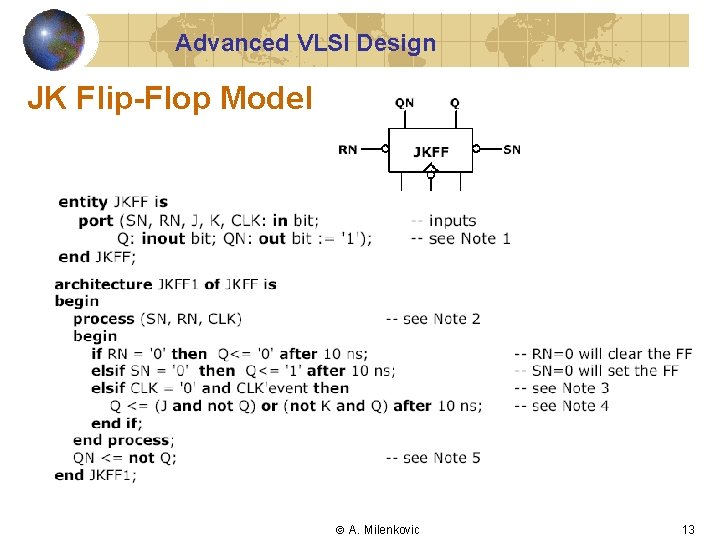 Advanced VLSI Design

JK Flip-Flop Model

QN Q
RN JKFF SN

entity JKFF is
port (SN, RN, J, K, CLK: in bit; -- inputs
Q: inout bit; QN: out bit := '1'); -- see Note 1
end JKFF;

architecture JKFF1 of JKFF is
begin
process (SN, RN, CLK) -- see Note 2
begin
if RN = '0' then Q<= '0' after 10 ns; -- RN=0 will clear the FF
elsif SN = '0' then Q<= '1' after 10 ns; -- SN=0 will set the FF
elsif CLK = '0' and CLK'event then -- see Note 3
Q <= (J and not Q) or (not K and Q) after 10 ns; -- see Note 4
end if;
end process;
QN <= not Q; -- see Note 5
end JKFF1;

© A. Milenkovic 13